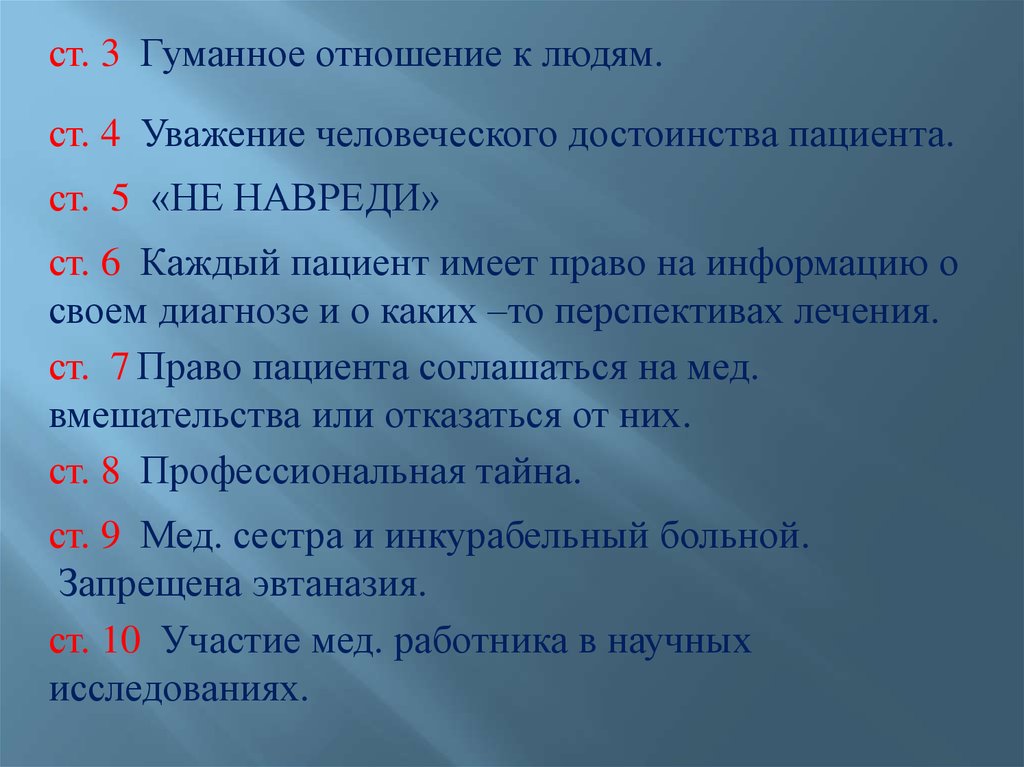 ст. 3 Гуманное отношение к людям.

ст. 4 Уважение человеческого достоинства пациента.

ст. 5 «НЕ НАВРЕДИ»

ст. 6 Каждый пациент имеет право на информацию о своем диагнозе и о каких –то перспективах лечения.

ст. 7 Право пациента соглашаться на мед. вмешательства или отказаться от них.

ст. 8 Профессиональная тайна.

ст. 9 Мед. сестра и инкурабельный больной. Запрещена эвтаназия.

ст. 10 Участие мед. работника в научных исследованиях.